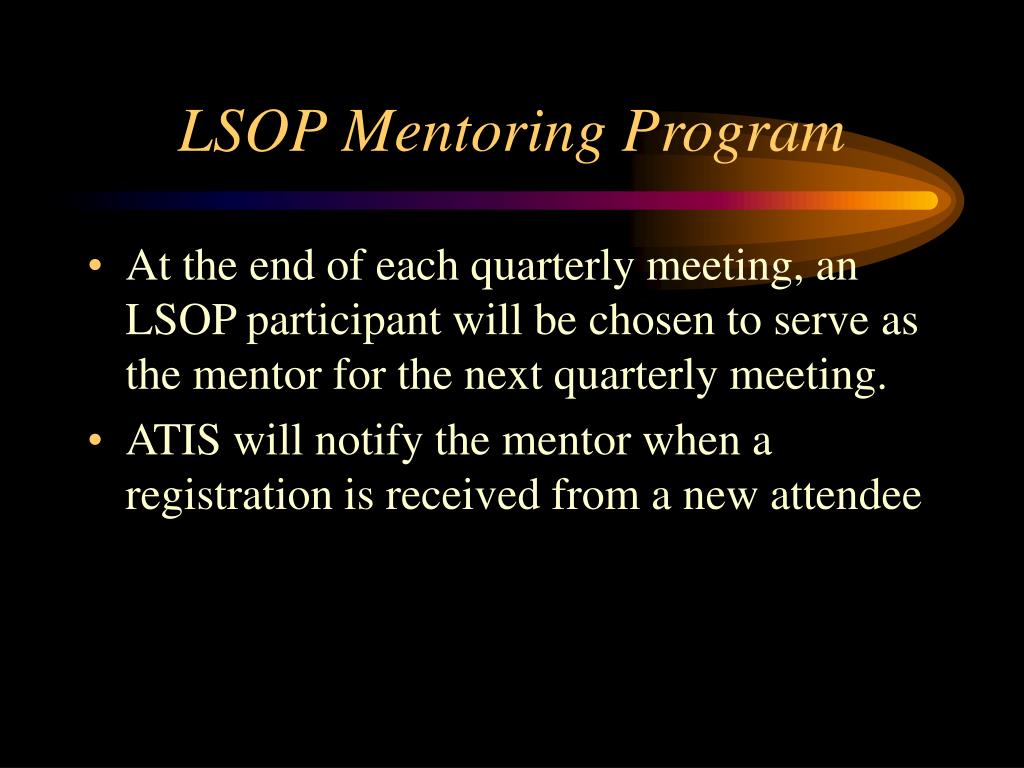 LSOP Mentoring Program

• At the end of each quarterly meeting, an LSOP participant will be chosen to serve as the mentor for the next quarterly meeting.

• ATIS will notify the mentor when a registration is received from a new attendee